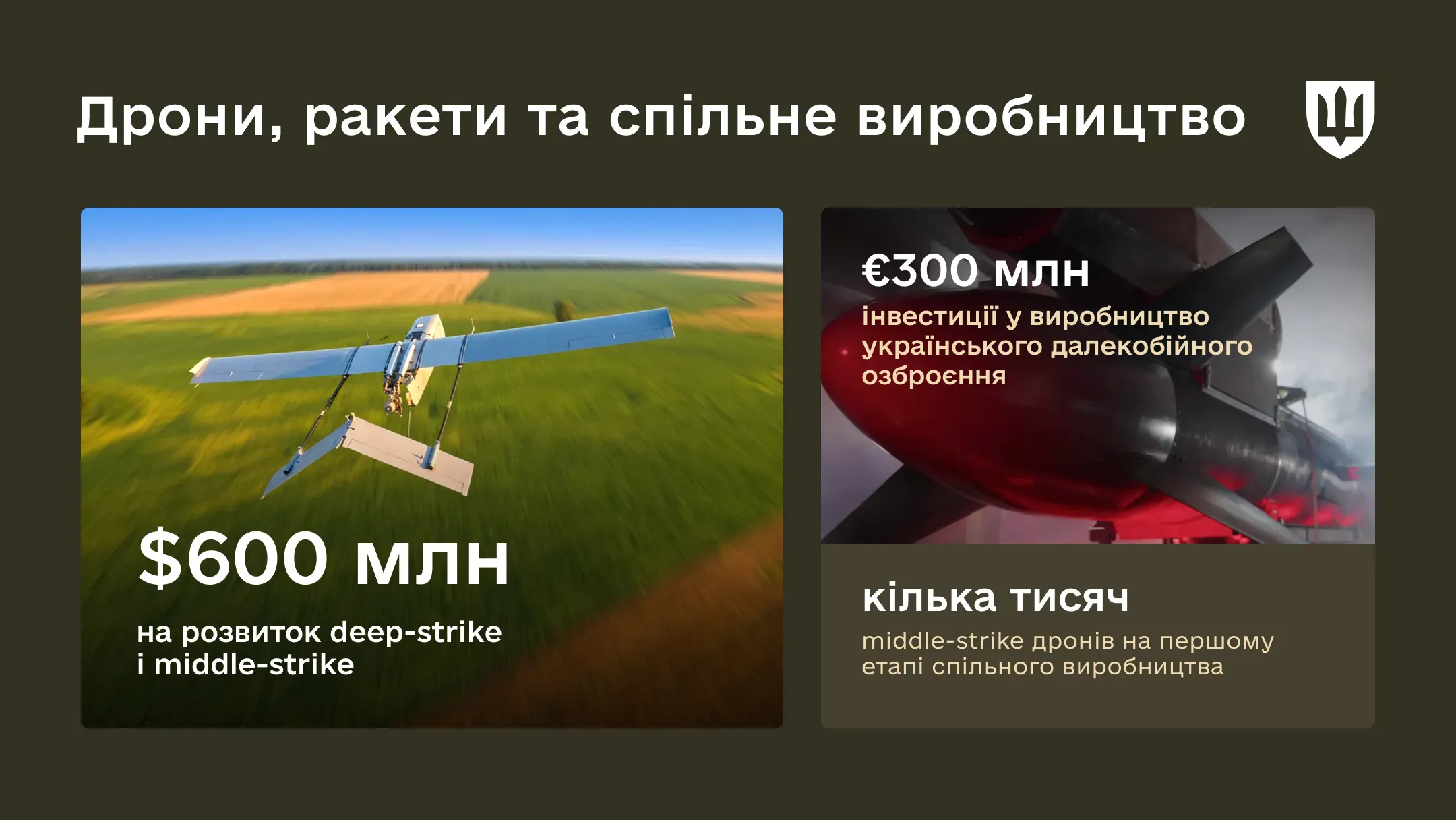 Дрони, ракети та спільне виробництво

$600 млн

на розвиток deep-strike і middle-strike

€300 млн

інвестиції у виробництво українського далекобійного озброєння

кілька тисяч

middle-strike дронів на першому етапі спільного виробництва